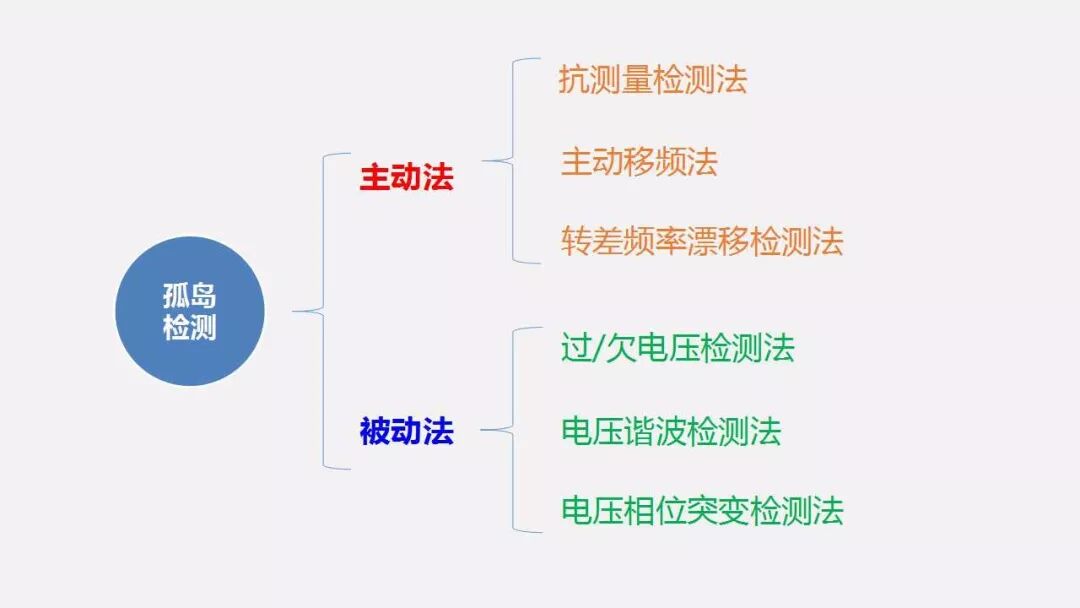 孤岛检测

主动法

抗测量检测法

主动移频法

转差频率漂移检测法

被动法

过/欠电压检测法

电压谐波检测法

电压相位突变检测法